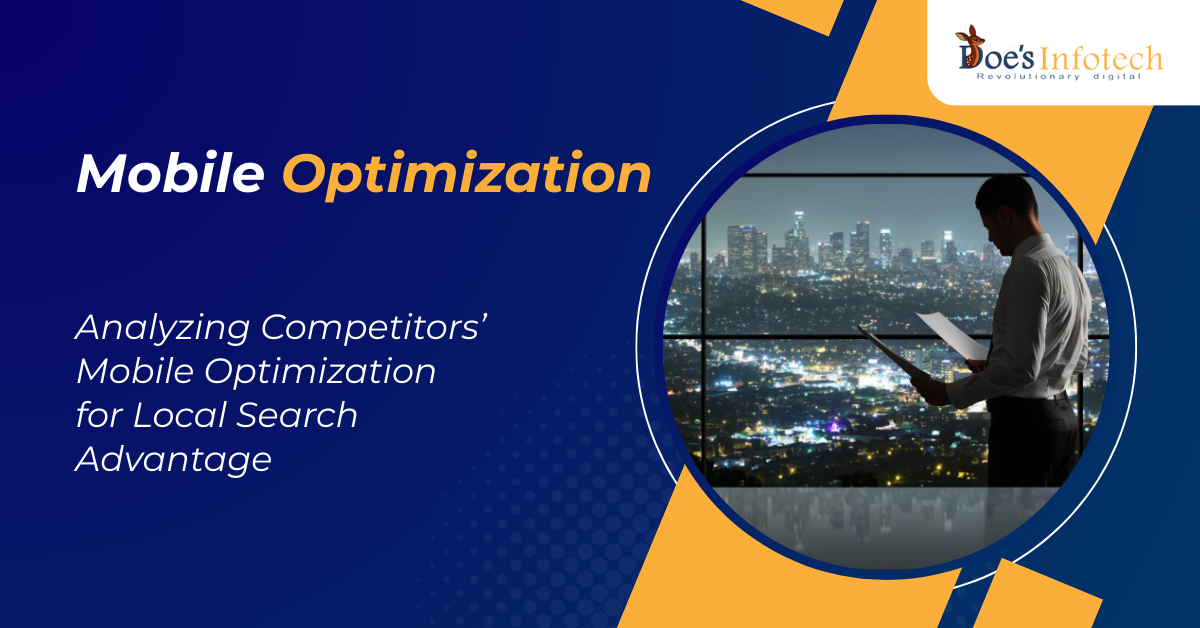 Doe's Infotech
Revolutionary digital

Mobile Optimization

Analyzing Competitors' Mobile Optimization for Local Search Advantage